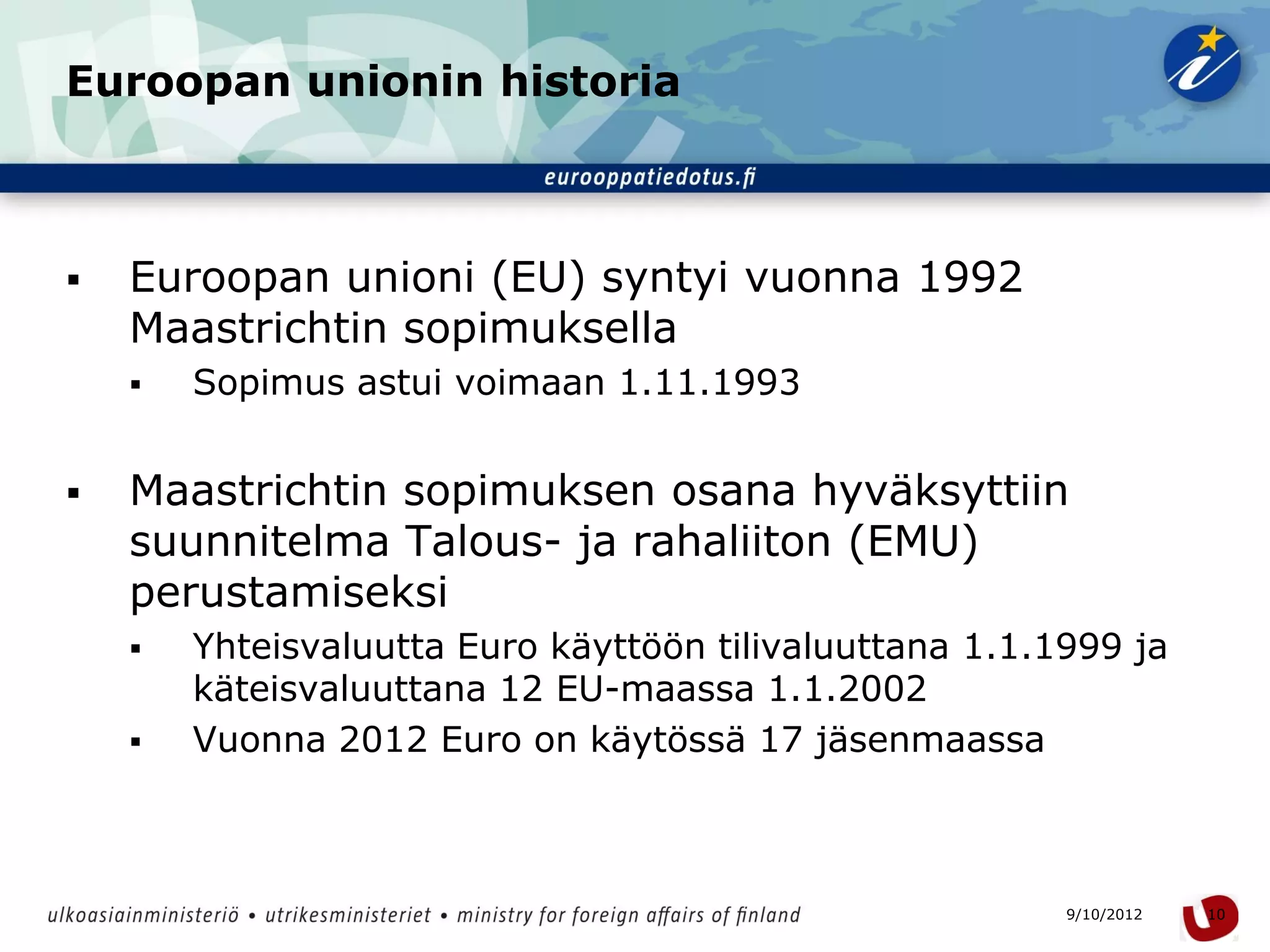 Euroopan unionin historia

eurooppatiedotus.fi

▪ Euroopan unioni (EU) syntyi vuonna 1992 Maastrichtin sopimuksella

▪ Sopimus astui voimaan 1.11.1993

▪ Maastrichtin sopimuksen osana hyväksyttiin suunnitelma Talous- ja rahaliiton (EMU) perustamiseksi

▪ Yhteisvaluutta Euro käyttöön tilivaluuttana 1.1.1999 ja käteisvaluuttana 12 EU-maassa 1.1.2002

▪ Vuonna 2012 Euro on käytössä 17 jäsenmaassa

ulkoasiainministeriö • utrikesministeriet • ministry for foreign affairs of finland

9/10/2012

10